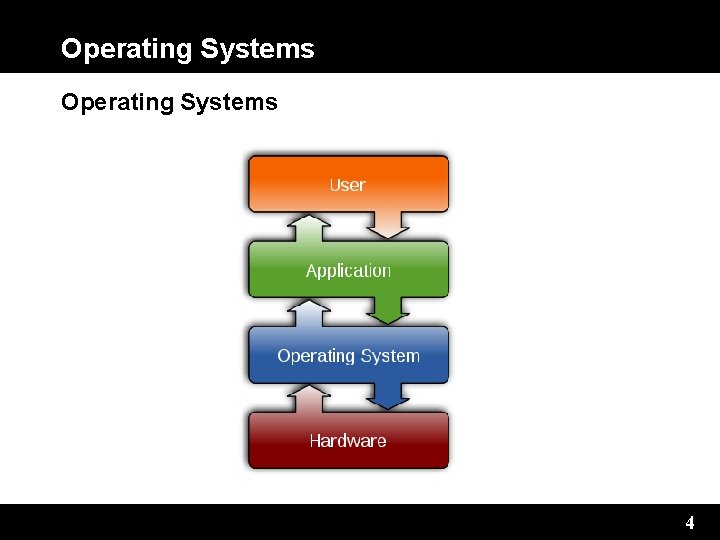 Operating Systems

Operating Systems

User

Application

Operating System

Hardware

4